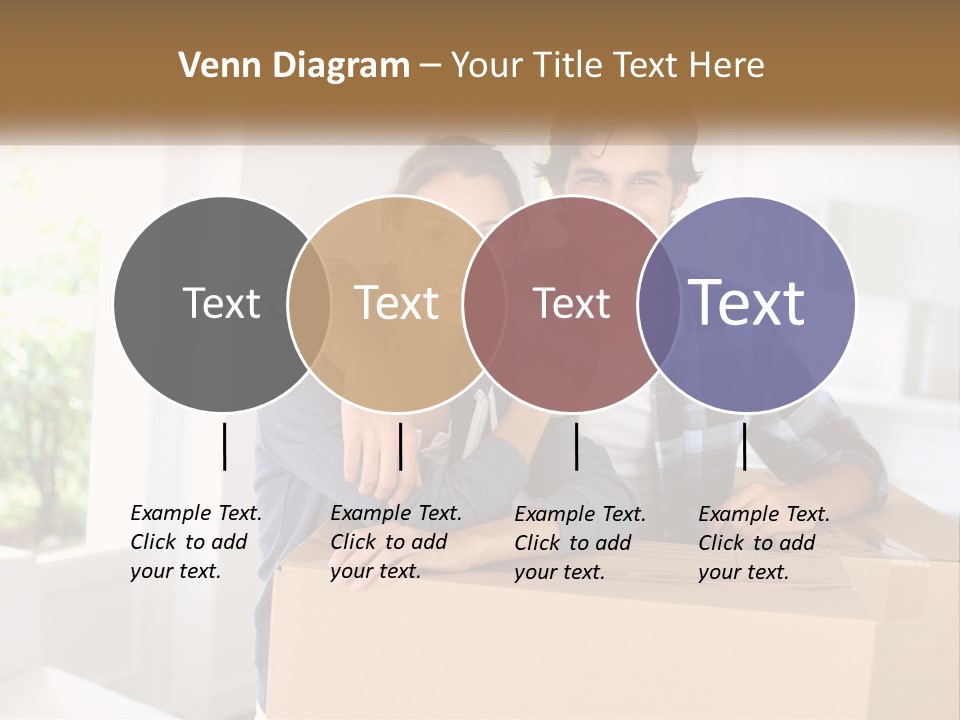 Venn Diagram – Your Title Text Here

Text

Text

Text

Text

Example Text. Click to add your text.

Example Text. Click to add your text.

Example Text. Click to add your text.

Example Text. Click to add your text.